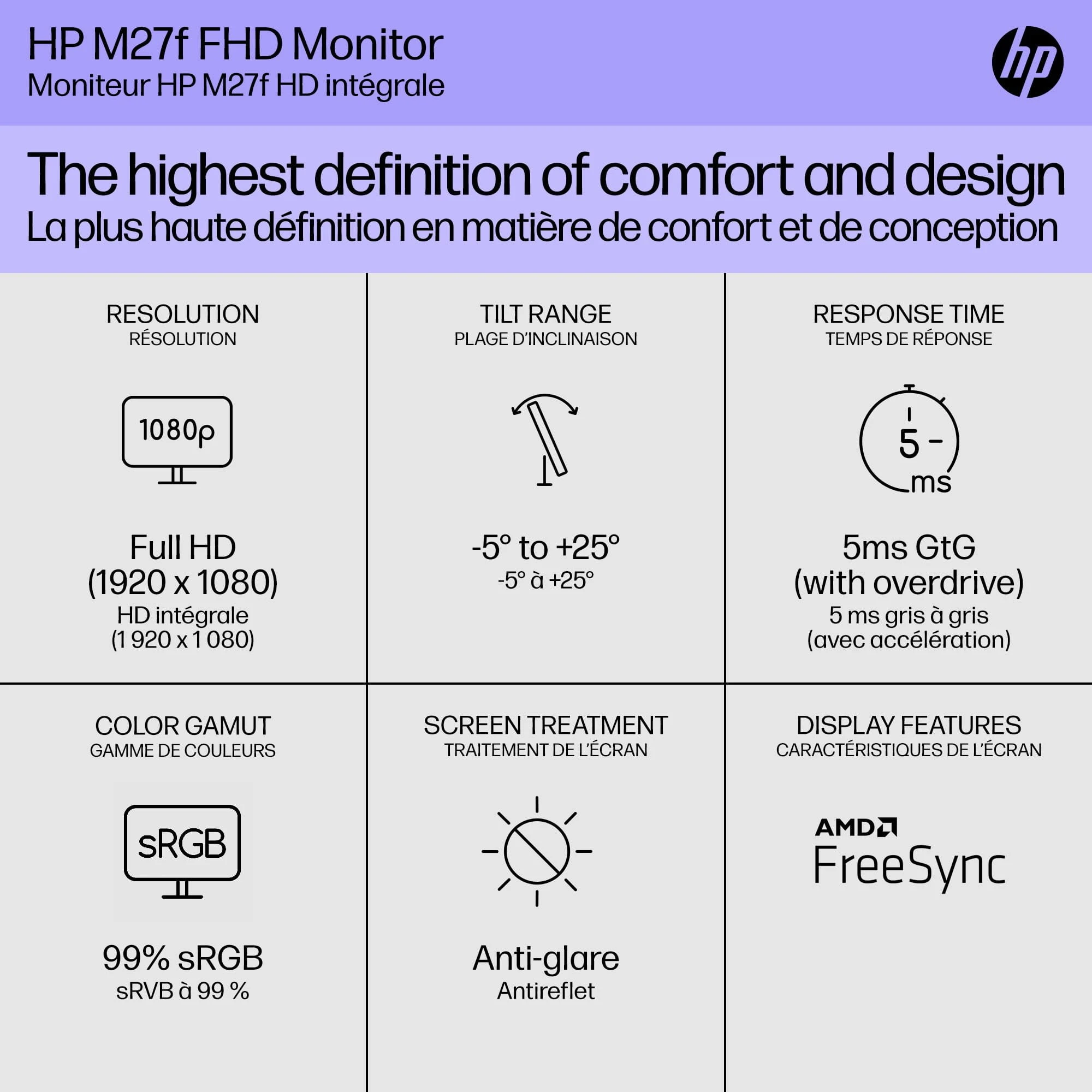 HP M27f FHD Monitor
Moniteur HP M27f HD intégrale

hp

The highest definition of comfort and design
La plus haute définition en matière de confort et de conception

RESOLUTION
RÉSOLUTION

1080p

Full HD
(1920 x 1080)
HD intégrale
(1 920 x 1 080)

TILT RANGE
PLAGE D'INCLINAISON

-5° to +25°
-5° à +25°

RESPONSE TIME
TEMPS DE RÉPONSE

5
ms

5ms GtG
(with overdrive)
5 ms gris à gris
(avec accélération)

COLOR GAMUT
GAMME DE COULEURS

sRGB

99% sRGB
sRVB à 99 %

SCREEN TREATMENT
TRAITEMENT DE L'ÉCRAN

Anti-glare
Antireflet

DISPLAY FEATURES
CARACTÉRISTIQUES DE L'ÉCRAN

AMD
FreeSync